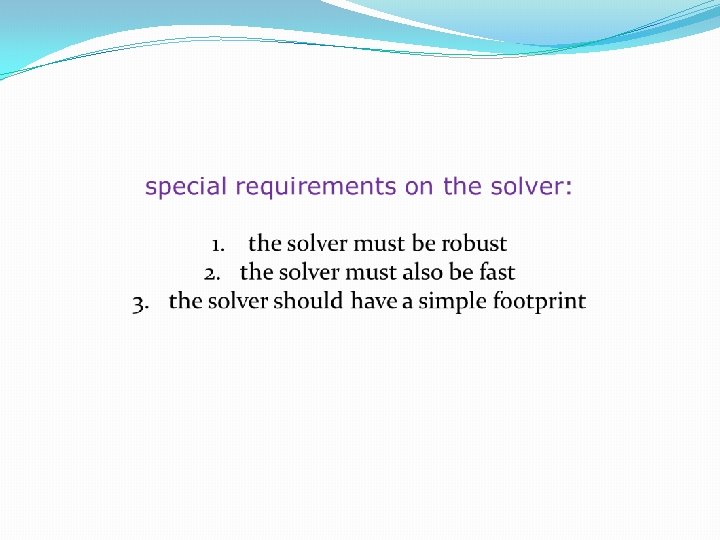 special requirements on the solver:

1. the solver must be robust
2. the solver must also be fast
3. the solver should have a simple footprint